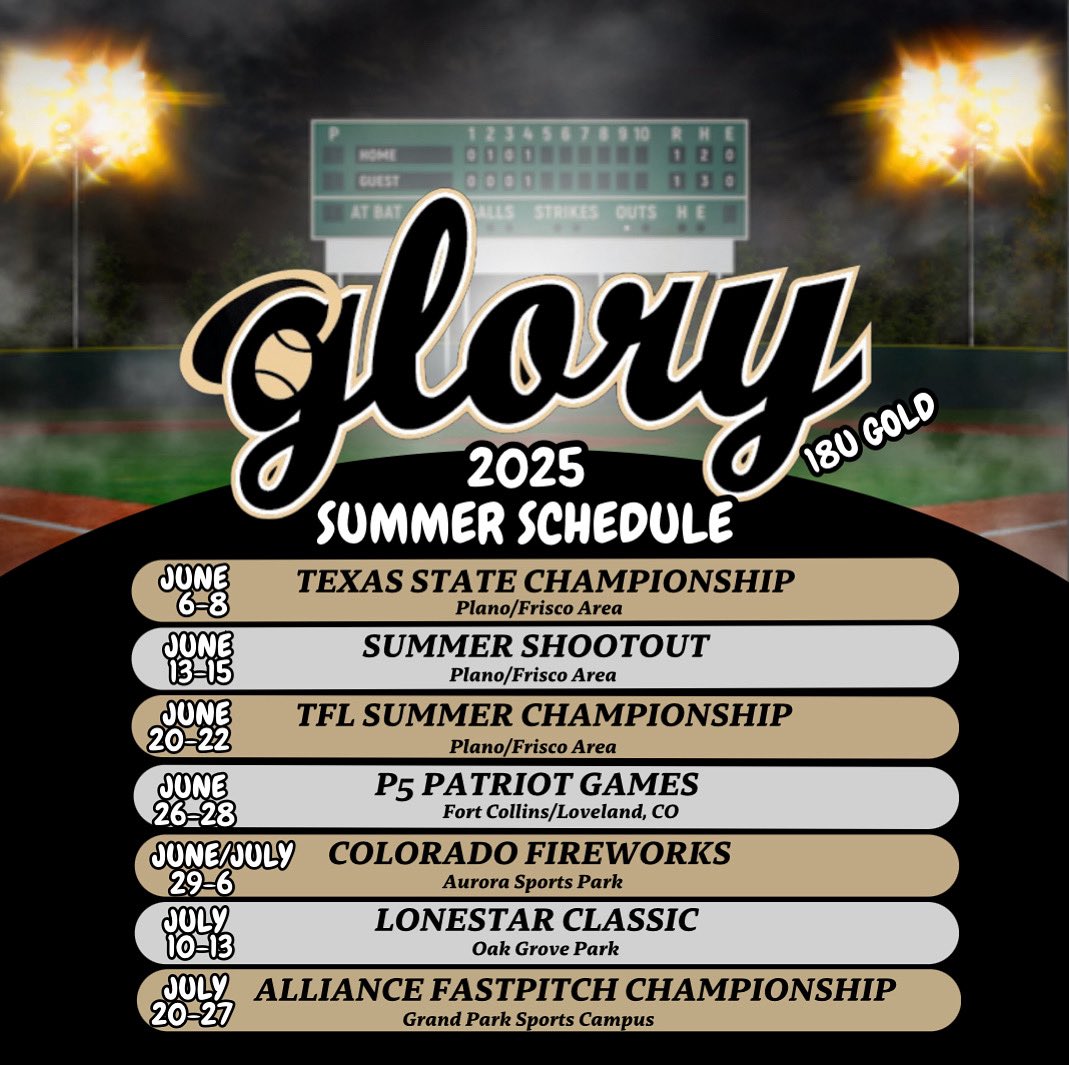 P 1 2 3 4 5 6 7 8 9 10 R H E
HOME 0 1 0 1 1 2 0
GUEST 0 0 0 1 1 3 0
AT BAT BALLS STRIKES OUTS H E

glory
18U GOLD
2025
SUMMER SCHEDULE

JUNE 6-8 TEXAS STATE CHAMPIONSHIP
Plano/Frisco Area

JUNE 13-15 SUMMER SHOOTOUT
Plano/Frisco Area

JUNE 20-22 TFL SUMMER CHAMPIONSHIP
Plano/Frisco Area

JUNE 26-28 P5 PATRIOT GAMES
Fort Collins/Loveland, CO

JUNE/JULY 29-6 COLORADO FIREWORKS
Aurora Sports Park

JULY 10-13 LONESTAR CLASSIC
Oak Grove Park

JULY 20-27 ALLIANCE FASTPITCH CHAMPIONSHIP
Grand Park Sports Campus